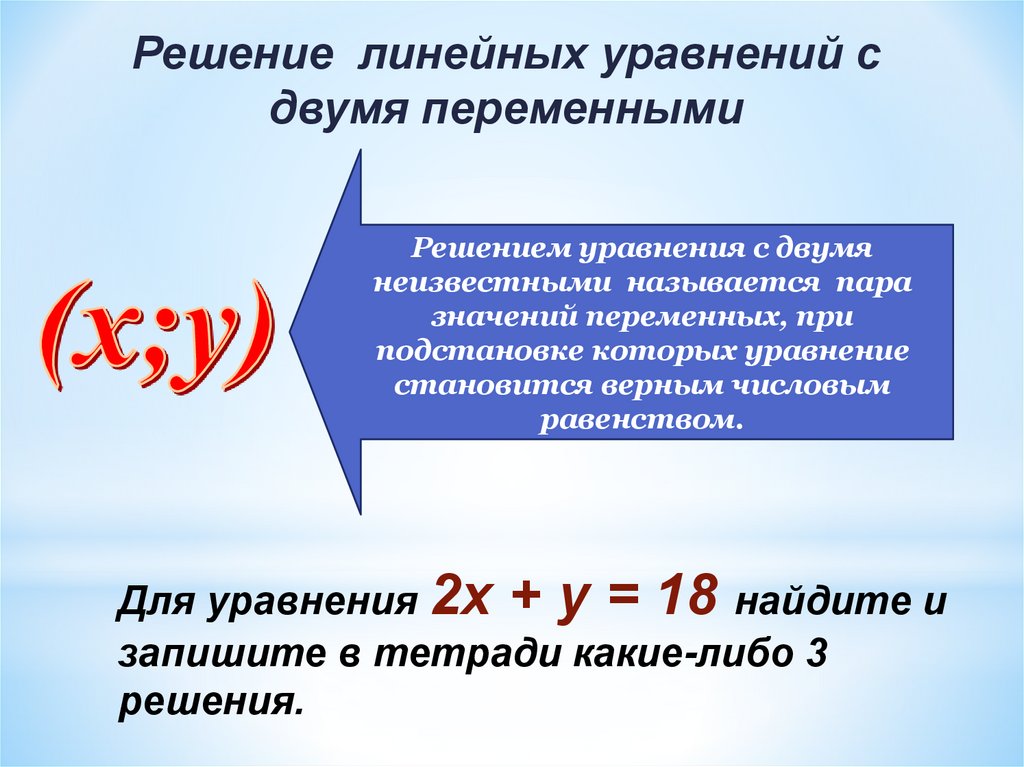 Решение линейных уравнений с двумя переменными

$(x;y)$

Решением уравнения с двумя неизвестными называется пара значений переменных, при подстановке которых уравнение становится верным числовым равенством.

Для уравнения $2x + y = 18$ найдите и запишите в тетради какие-либо 3 решения.